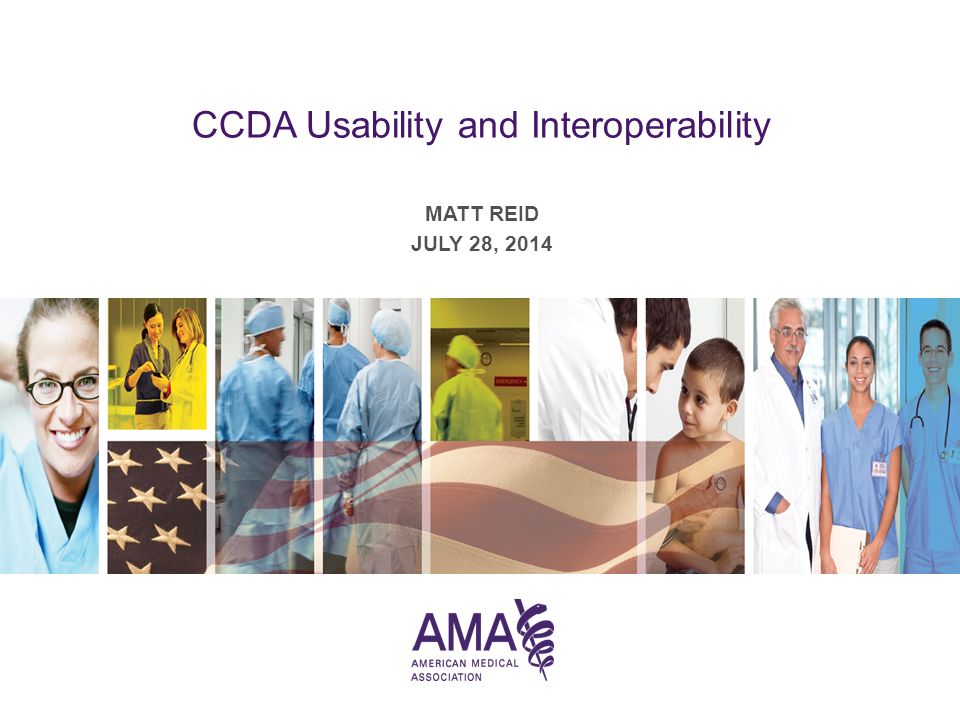 CCDA Usability and Interoperability

MATT REID
JULY 28, 2014

EMERGENCY

AMA
AMERICAN MEDICAL ASSOCIATION